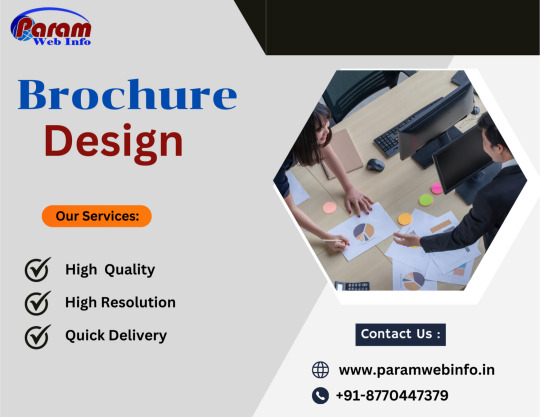 Param
Web Info

Brochure
Design

Our Services:

High Quality

High Resolution

Quick Delivery

Contact Us :

www.paramwebinfo.in

+91-8770447379